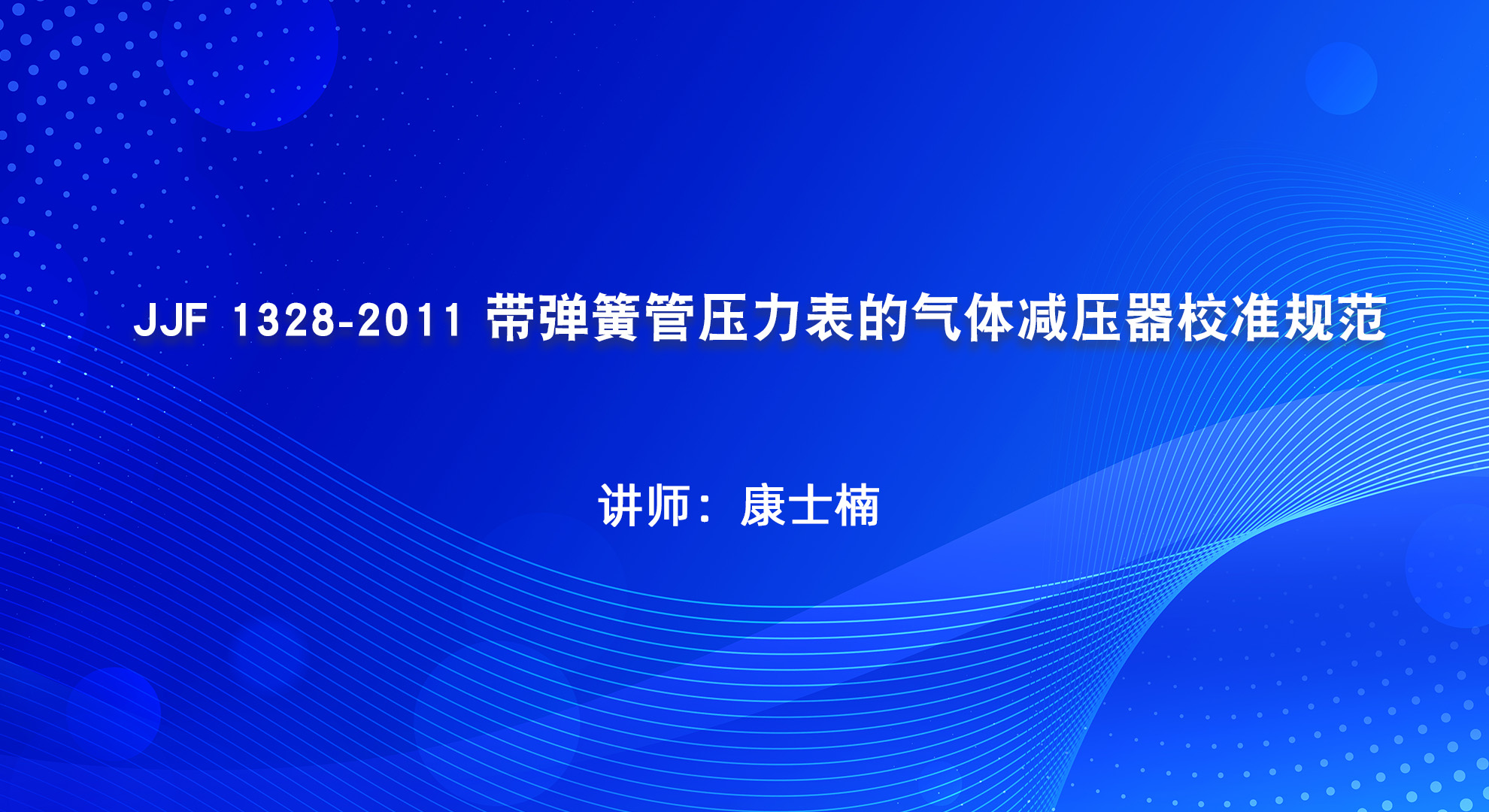 JJF 1328-2011 带弹簧管压力表的气体减压器校准规范

讲师：康士楠